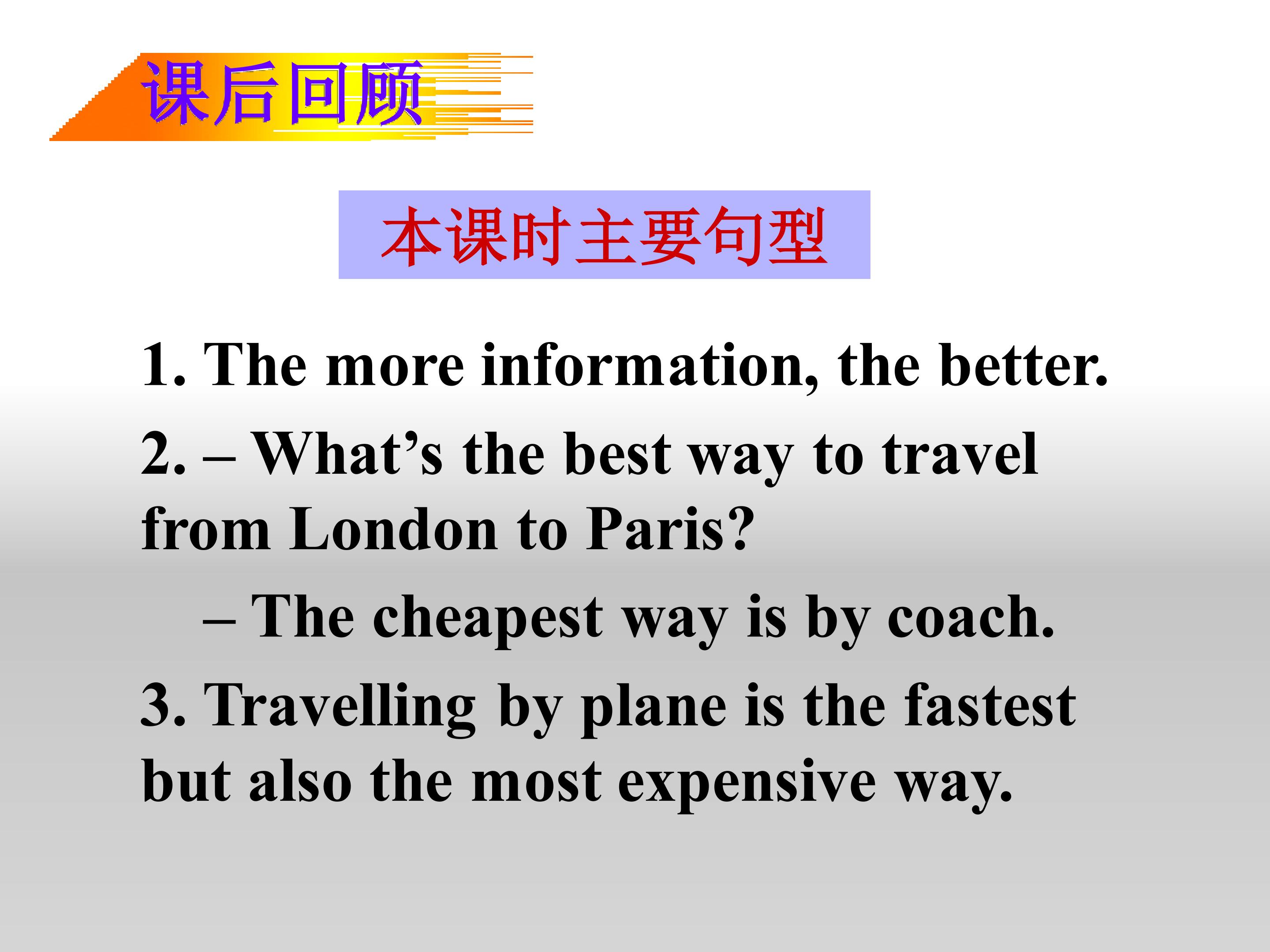 课后回顾

本课时主要句型

1. The more information, the better.

2. – What's the best way to travel from London to Paris?

– The cheapest way is by coach.

3. Travelling by plane is the fastest but also the most expensive way.